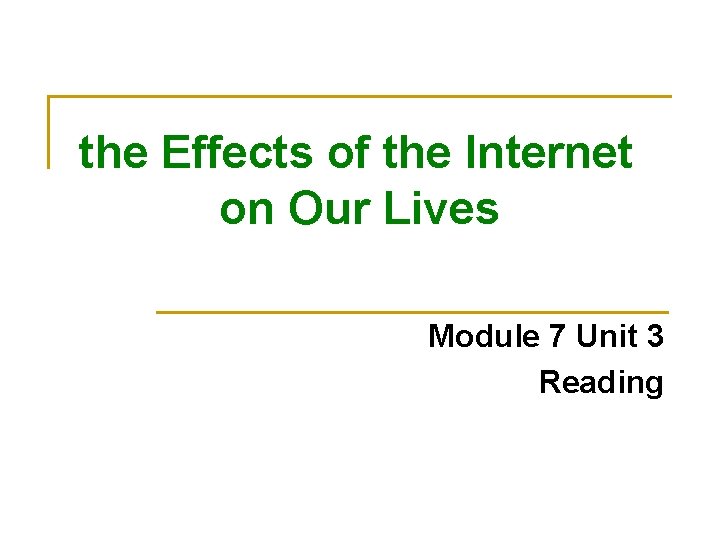 the Effects of the Internet on Our Lives

Module 7 Unit 3
Reading